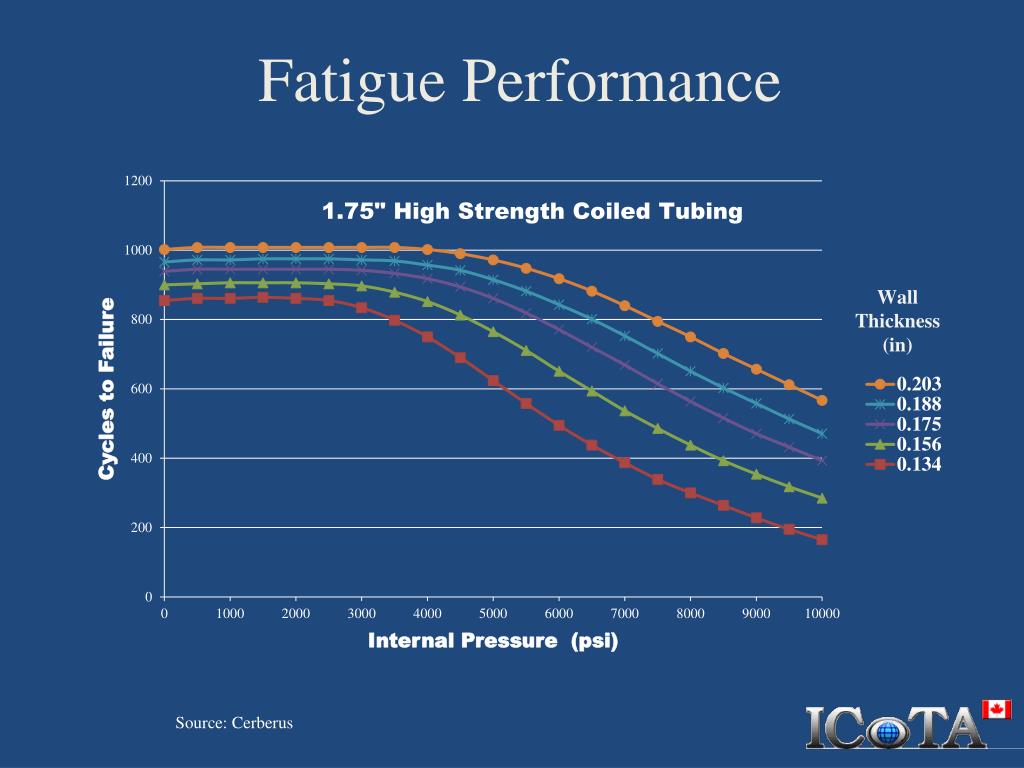 Fatigue Performance

1.75" High Strength Coiled Tubing

Cycles to Failure

1200
1000
800
600
400
200
0

0 1000 2000 3000 4000 5000 6000 7000 8000 9000 10000

Internal Pressure (psi)

Wall Thickness (in)

0.203
0.188
0.175
0.156
0.134

Source: Cerberus

ICoTA